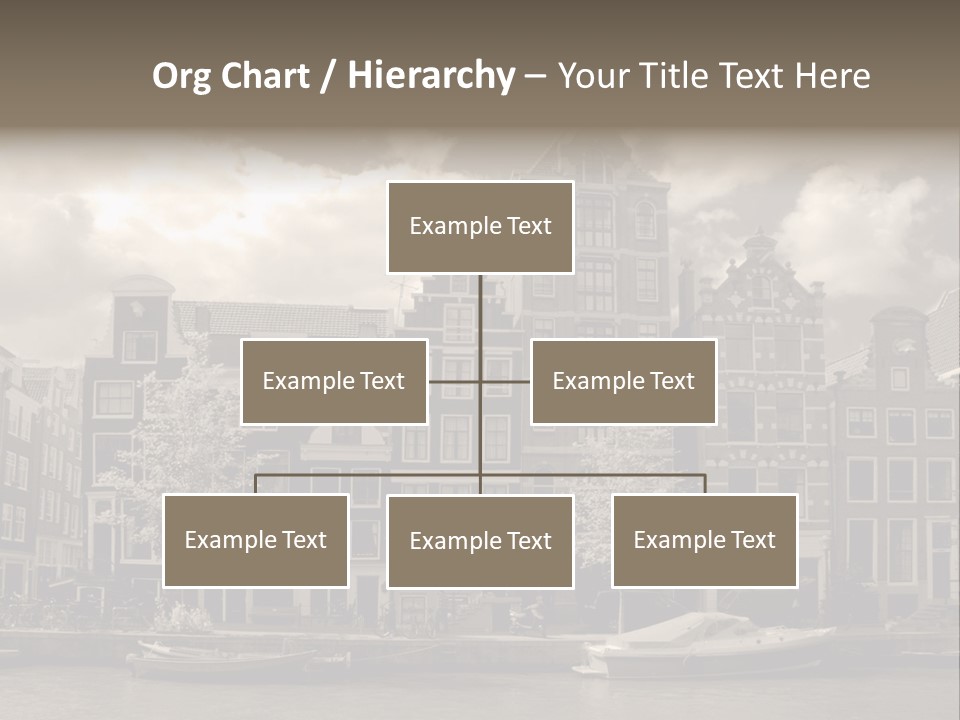 Org Chart / Hierarchy – Your Title Text Here

Example Text

Example Text

Example Text

Example Text

Example Text

Example Text